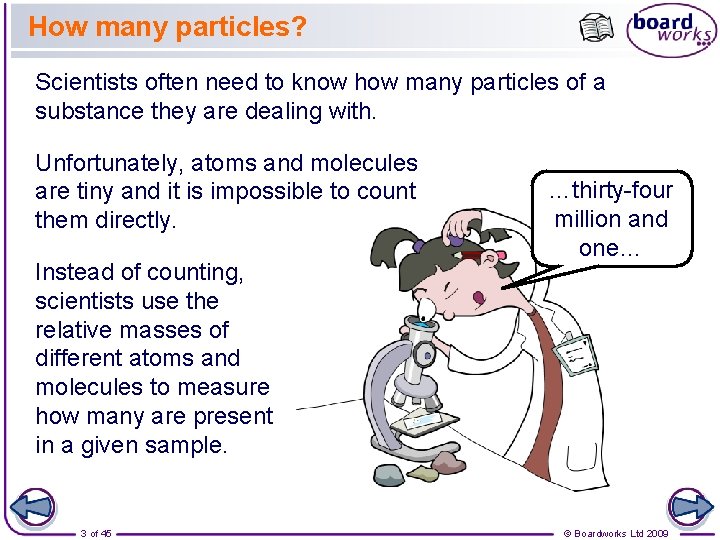 How many particles?

board works

Scientists often need to know how many particles of a substance they are dealing with.

Unfortunately, atoms and molecules are tiny and it is impossible to count them directly.

Instead of counting, scientists use the relative masses of different atoms and molecules to measure how many are present in a given sample.

...thirty-four million and one...

3 of 45

© Boardworks Ltd 2009